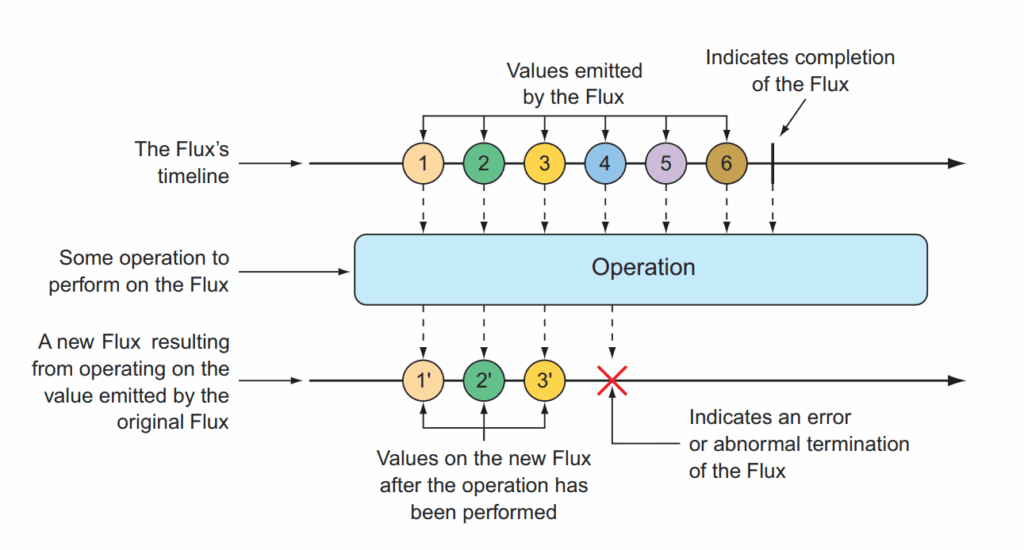 Values emitted by the Flux

Indicates completion of the Flux

The Flux's timeline

1 2 3 4 5 6

Some operation to perform on the Flux

Operation

A new Flux resulting from operating on the value emitted by the original Flux

1' 2' 3'

Indicates an error or abnormal termination of the Flux

Values on the new Flux after the operation has been performed